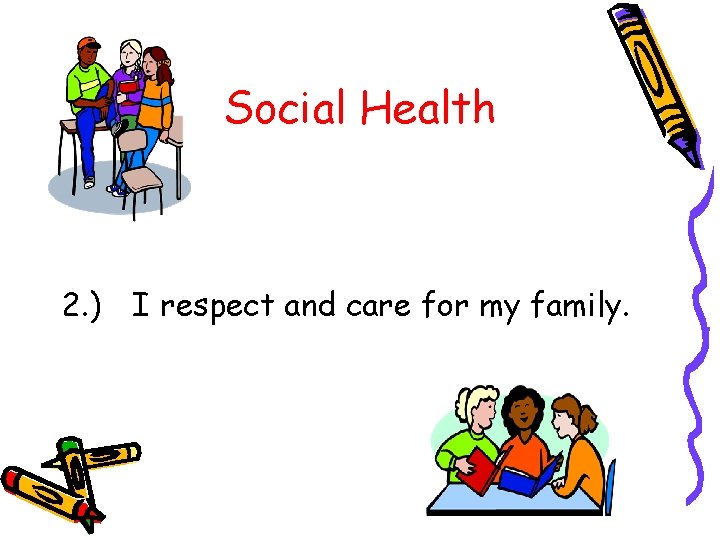 Social Health

2.) I respect and care for my family.